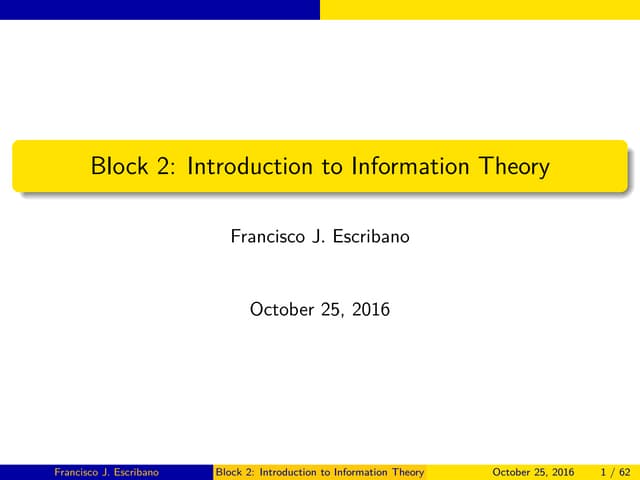 Block 2: Introduction to Information Theory

Francisco J. Escribano

October 25, 2016

Francisco J. Escribano Block 2: Introduction to Information Theory October 25, 2016 1 / 62